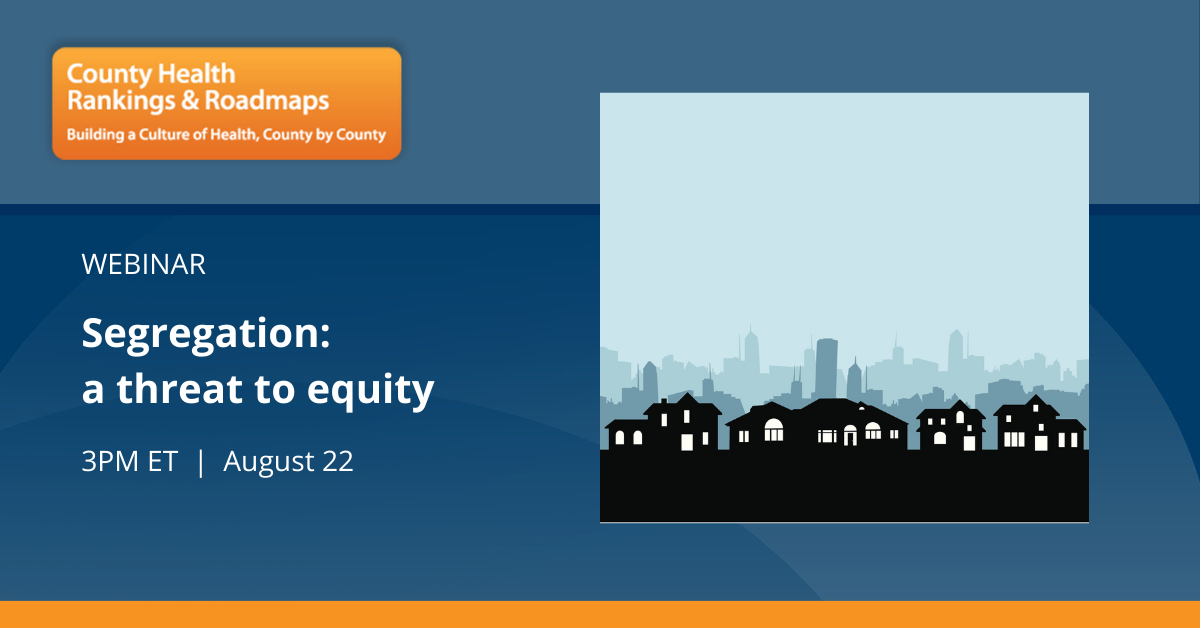 County Health Rankings & Roadmaps
Building a Culture of Health, County by County

WEBINAR

Segregation: a threat to equity

3PM ET | August 22